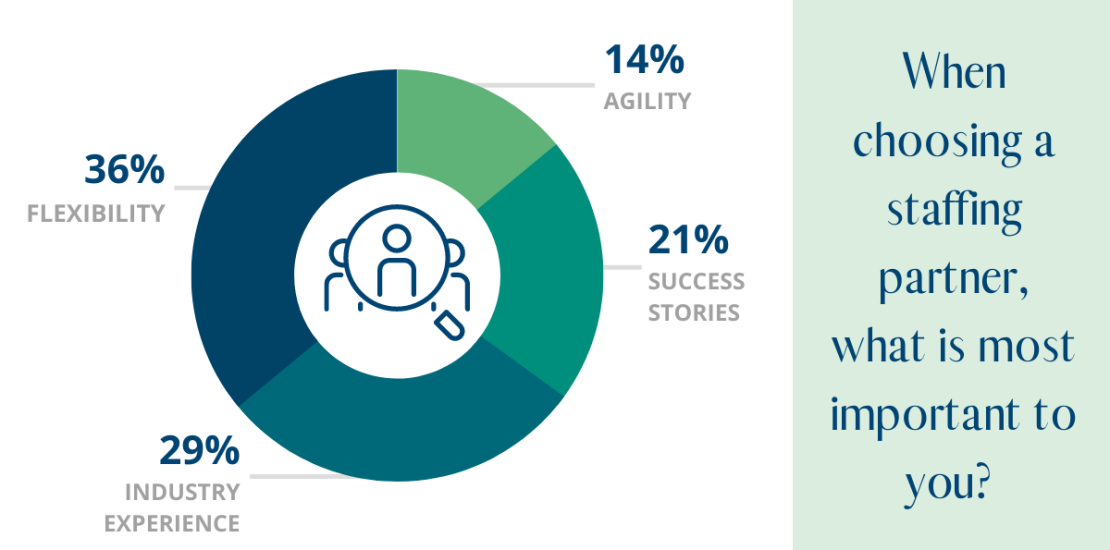 14%
AGILITY

36%
FLEXIBILITY

21%
SUCCESS STORIES

29%
INDUSTRY EXPERIENCE

When choosing a staffing partner, what is most important to you?